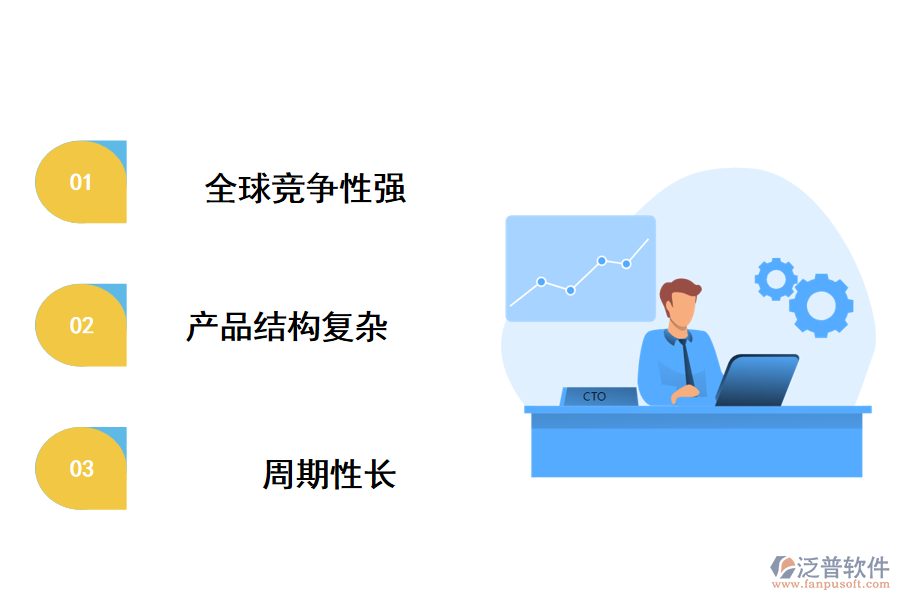 01

全球竞争性强

02

产品结构复杂

03

周期性长

CTO

泛普软件
www.fanpusoft.com